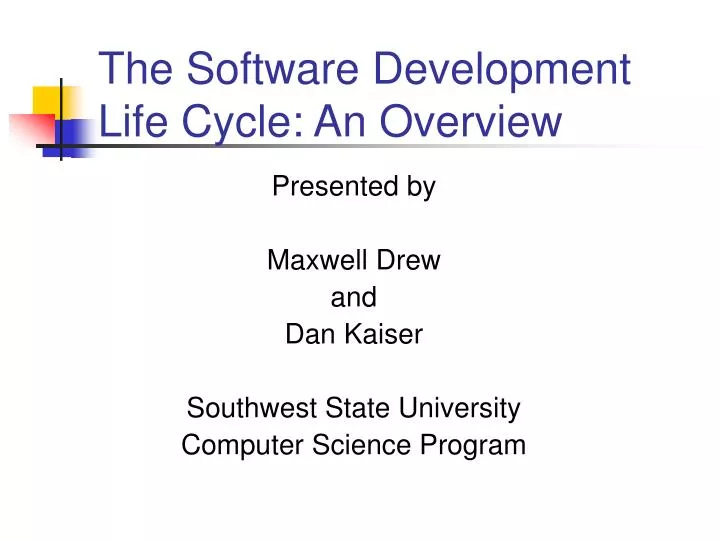 The Software Development Life Cycle: An Overview

Presented by

Maxwell Drew
and
Dan Kaiser

Southwest State University
Computer Science Program